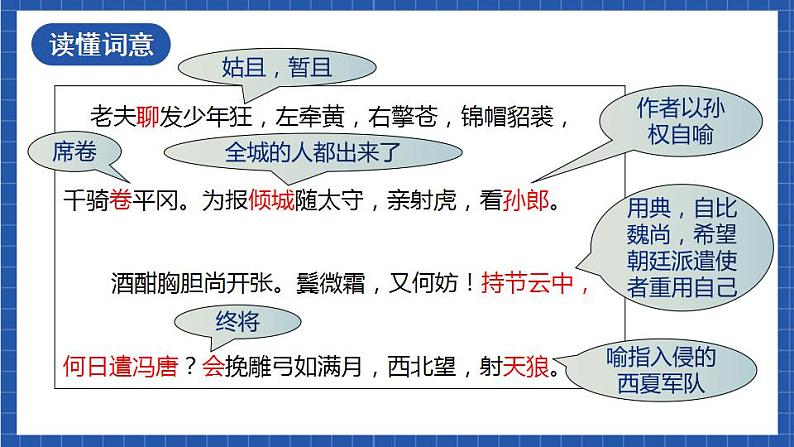 读懂词意

姑且，暂且

老夫聊发少年狂，左牵黄，右擎苍，锦帽貂裘，

作者以孙权自喻

席卷

全城的人都出来了

千骑卷平冈。为报倾城随太守，亲射虎，看孙郎。

用典，自比魏尚，希望朝廷派遣使者重用自己

酒酣胸胆尚开张。鬓微霜，又何妨！持节云中，

终将

何日遣冯唐？会挽雕弓如满月，西北望，射天狼。

喻指入侵的西夏军队